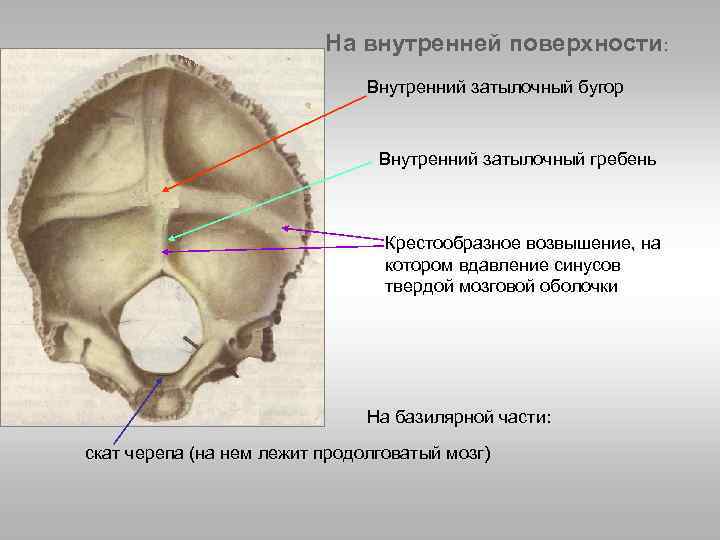 На внутренней поверхности:

Внутренний затылочный бугор

Внутренний затылочный гребень

Крестообразное возвышение, на котором вдавление синусов твердой мозговой оболочки

На базилярной части:

скат черепа (на нем лежит продолговатый мозг)